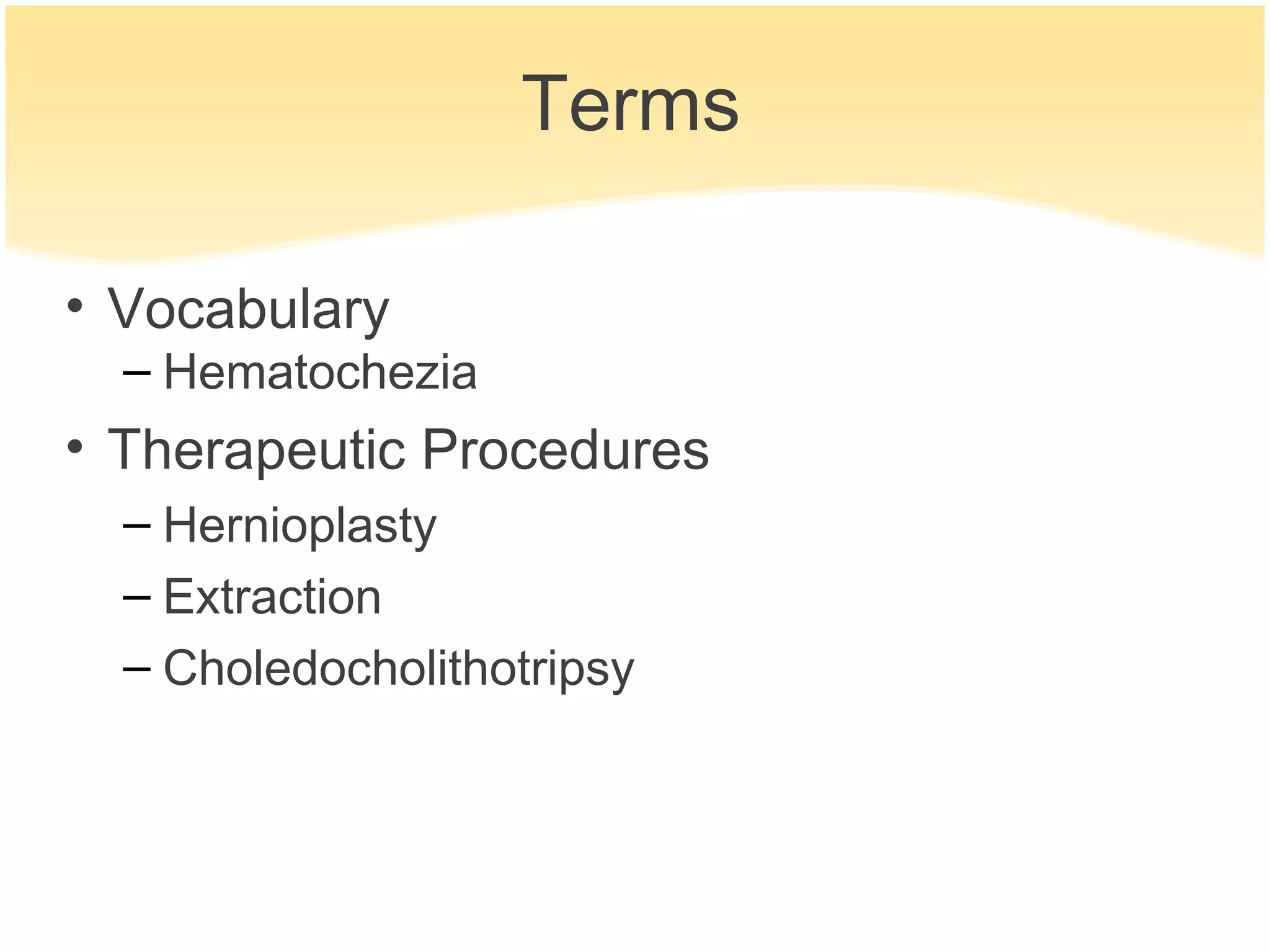 Terms

• Vocabulary
  – Hematochezia
• Therapeutic Procedures
  – Hernioplasty
  – Extraction
  – Choledocholithotripsy